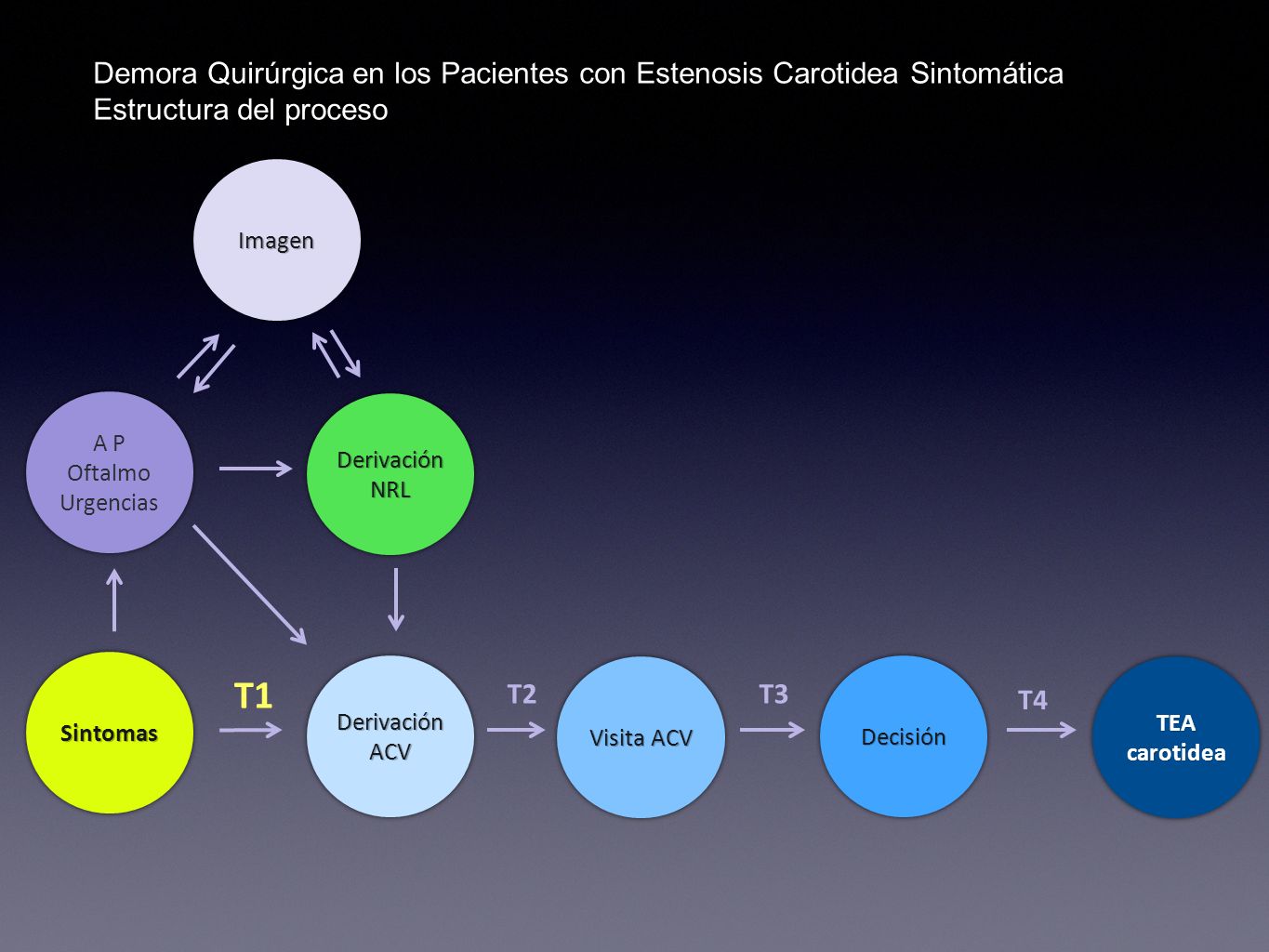 Demora Quirúrgica en los Pacientes con Estenosis Carotidea Sintomática
Estructura del proceso

Imagen

A P
Oftalmo
Urgencias

Derivación
NRL

Sintomas

T1

Derivación
ACV

T2

Visita ACV

T3

Decisión

T4

TEA
carotidea